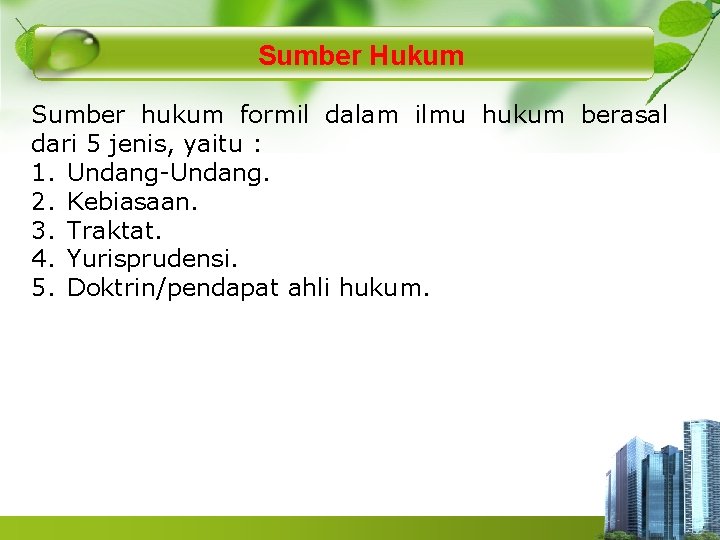 Sumber Hukum

Sumber hukum formil dalam ilmu hukum berasal dari 5 jenis, yaitu :
1. Undang-Undang.
2. Kebiasaan.
3. Traktat.
4. Yurisprudensi.
5. Doktrin/pendapat ahli hukum.